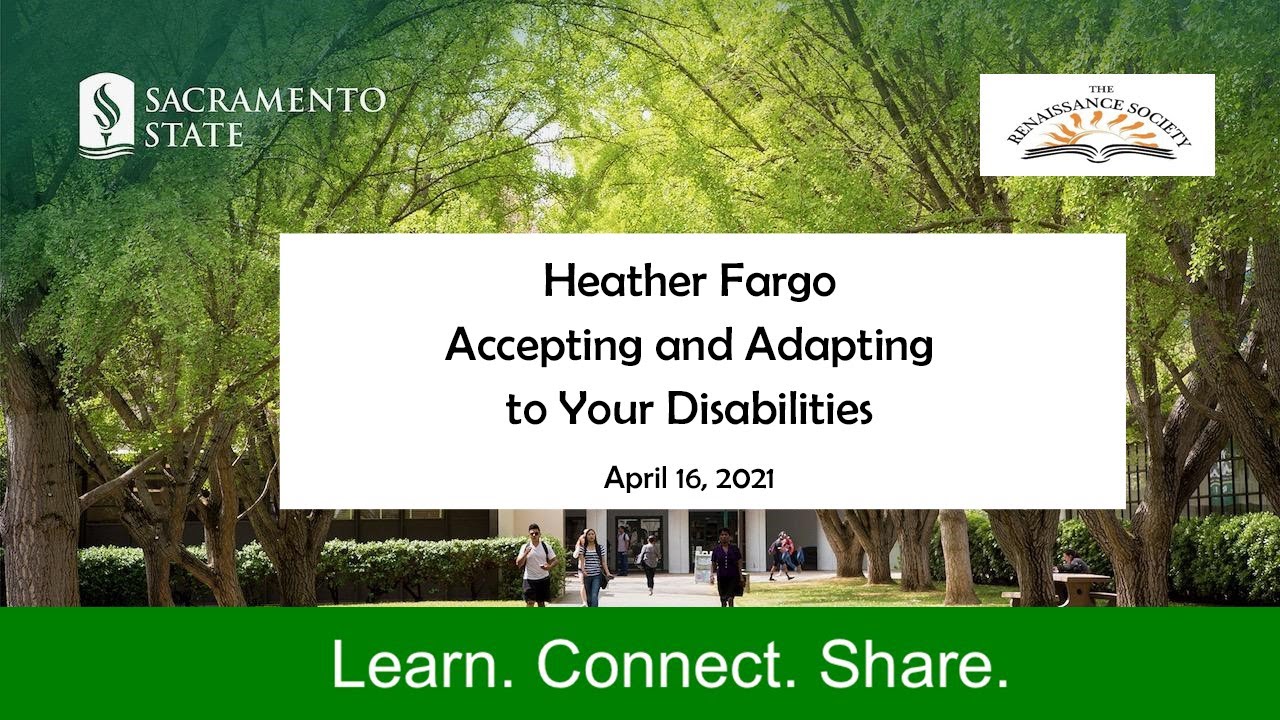 SACRAMENTO STATE

THE RENAISSANCE SOCIETY

Heather Fargo
Accepting and Adapting to Your Disabilities

April 16, 2021

Learn. Connect. Share.